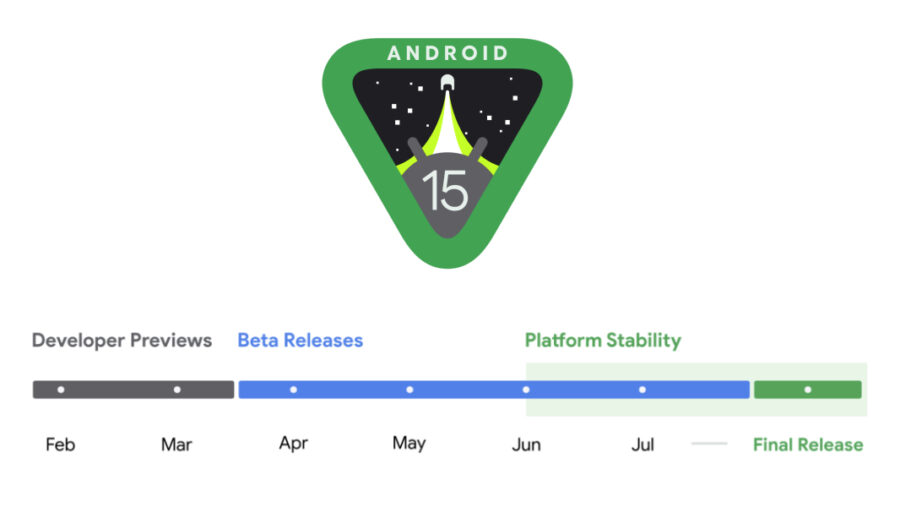 ANDROID

15

Developer Previews

Beta Releases

Platform Stability

Feb

Mar

Apr

May

Jun

Jul

Final Release